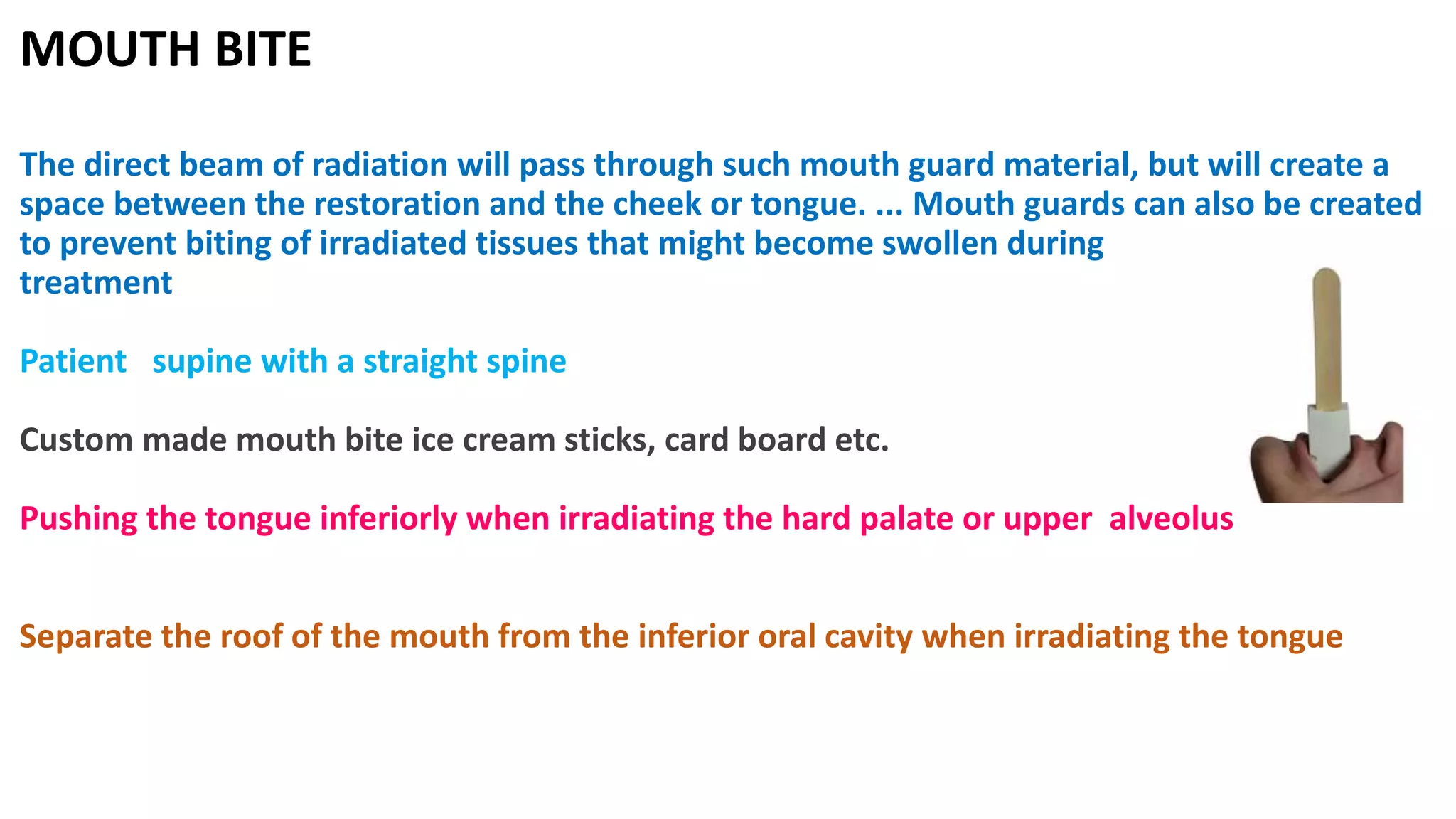 MOUTH BITE

The direct beam of radiation will pass through such mouth guard material, but will create a space between the restoration and the cheek or tongue. ... Mouth guards can also be created to prevent biting of irradiated tissues that might become swollen during treatment

Patient supine with a straight spine

Custom made mouth bite ice cream sticks, card board etc.

Pushing the tongue inferiorly when irradiating the hard palate or upper alveolus

Separate the roof of the mouth from the inferior oral cavity when irradiating the tongue